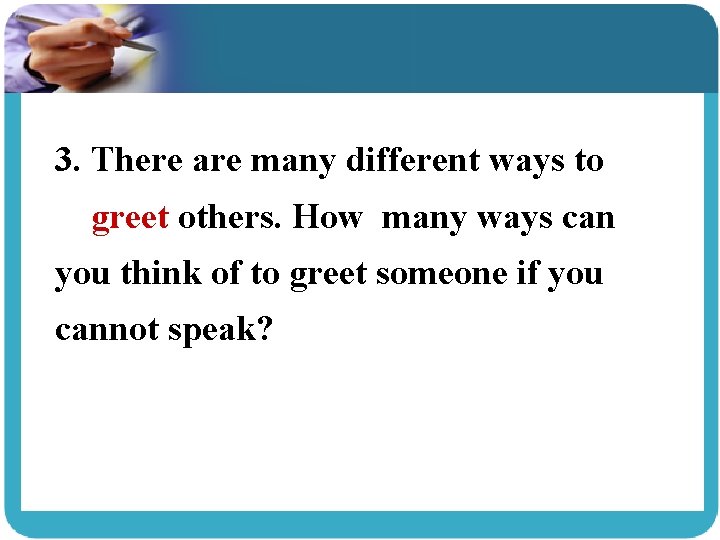 3. There are many different ways to greet others. How many ways can you think of to greet someone if you cannot speak?